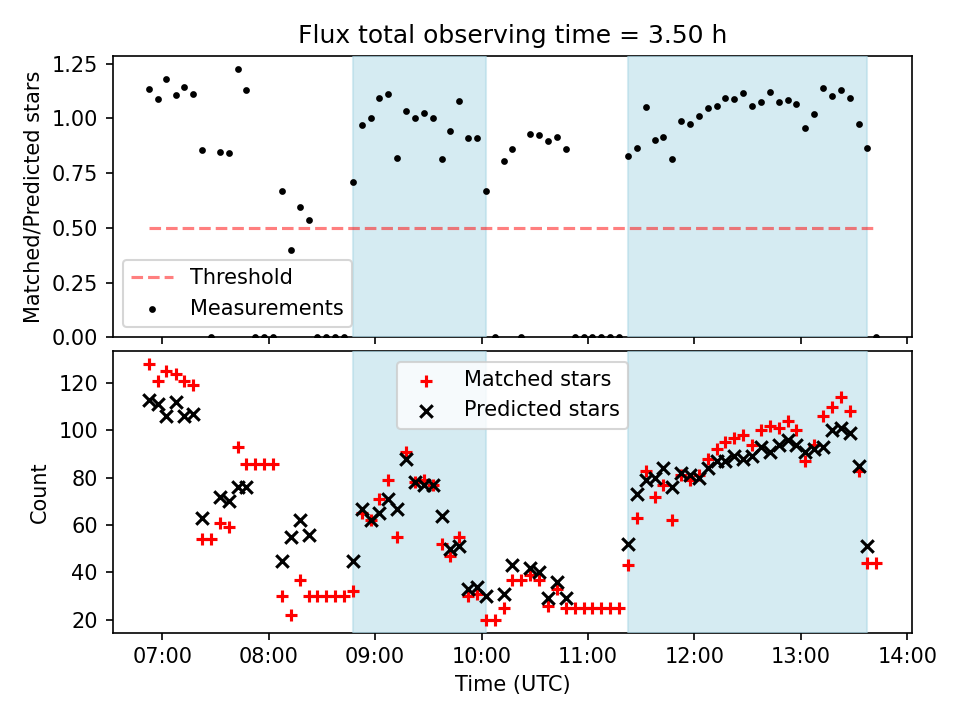 Flux total observing time = 3.50 h

Matched/Predicted stars

1.25
1.00
0.75
0.50
0.25
0.00

Threshold
Measurements

Count

120
100
80
60
40
20

Matched stars
Predicted stars

07:00 08:00 09:00 10:00 11:00 12:00 13:00 14:00

Time (UTC)